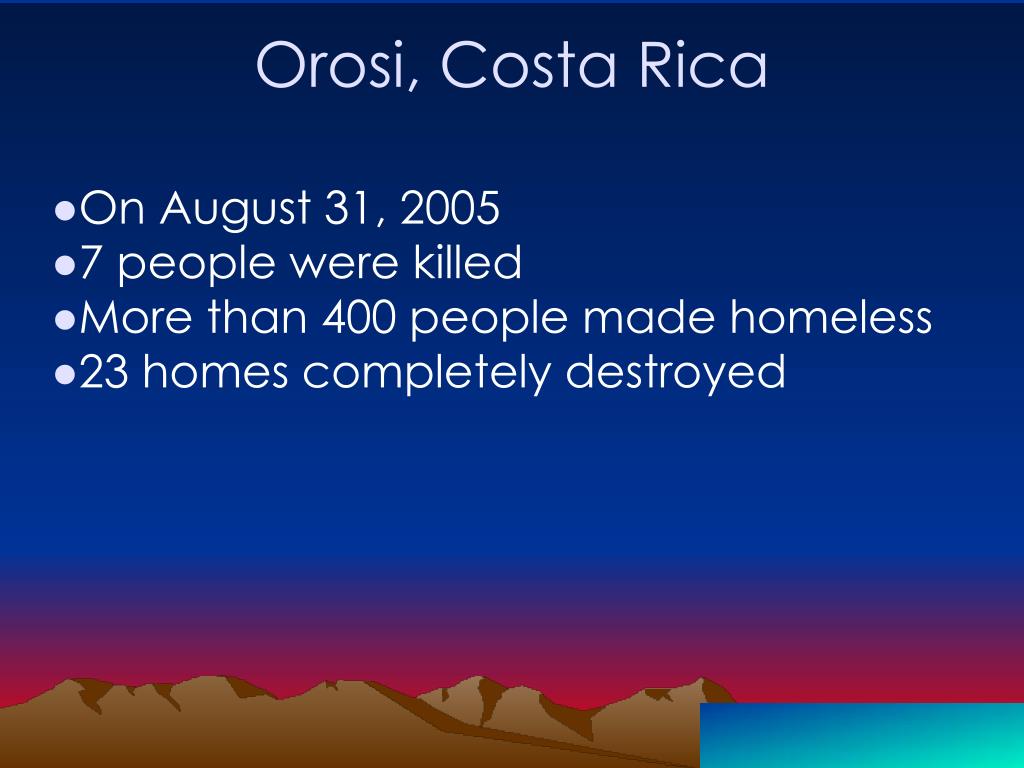 Orosi, Costa Rica

●On August 31, 2005
●7 people were killed
●More than 400 people made homeless
●23 homes completely destroyed